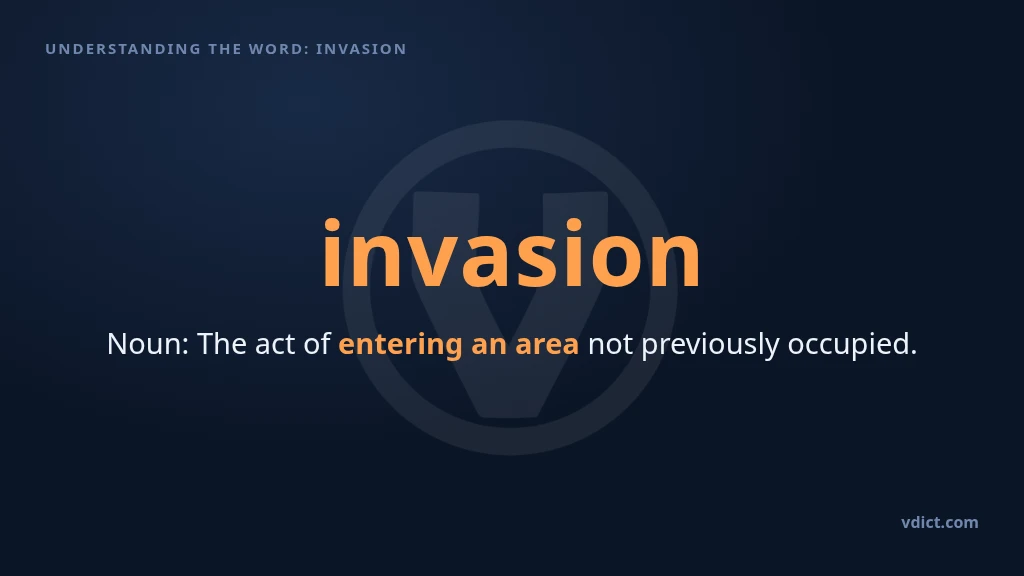 UNDERSTANDING THE WORD: INVASION

invasion

Noun: The act of entering an area not previously occupied.

vdict.com